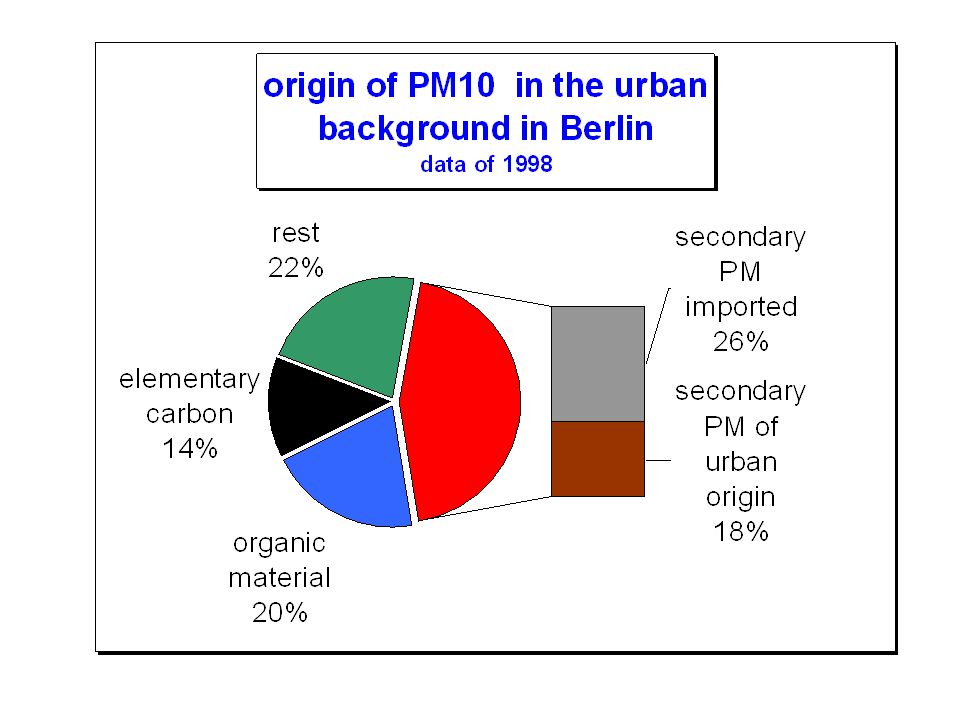 origin of PM10 in the urban background in Berlin
data of 1998

rest
22%

elementary carbon
14%

organic material
20%

secondary PM imported
26%

secondary PM of urban origin
18%